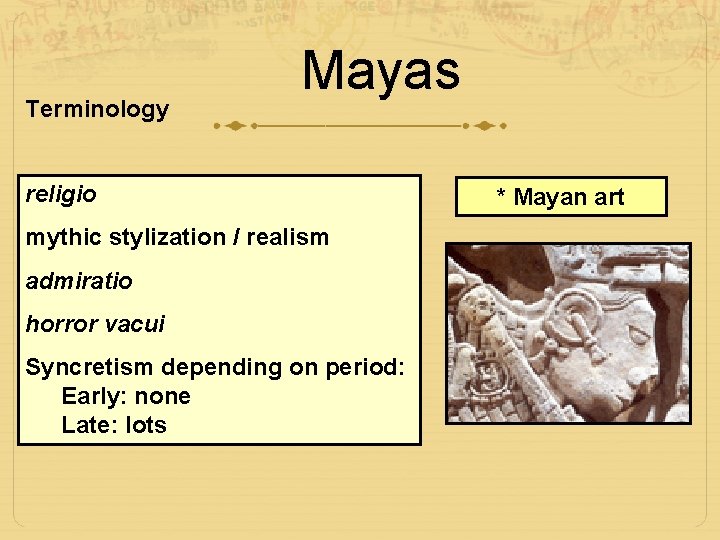 Mayas

Terminology

religio

mythic stylization / realism

admiratio

horror vacui

Syncretism depending on period:
Early: none
Late: lots

* Mayan art